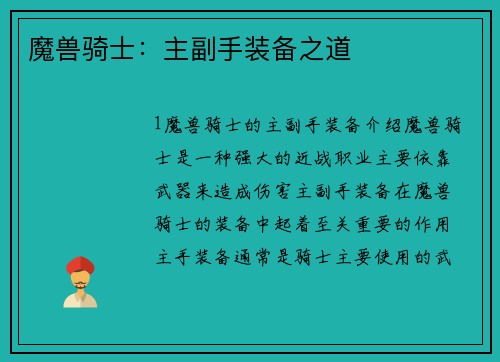 魔兽骑士：主副手装备之道

1魔兽骑士的主副手装备介绍魔兽骑士是一种强大的近战职业主要依靠武器来造成伤害主副手装备在魔兽骑士的装备中起着至关重要的作用主手装备通常是骑士主要使用的武